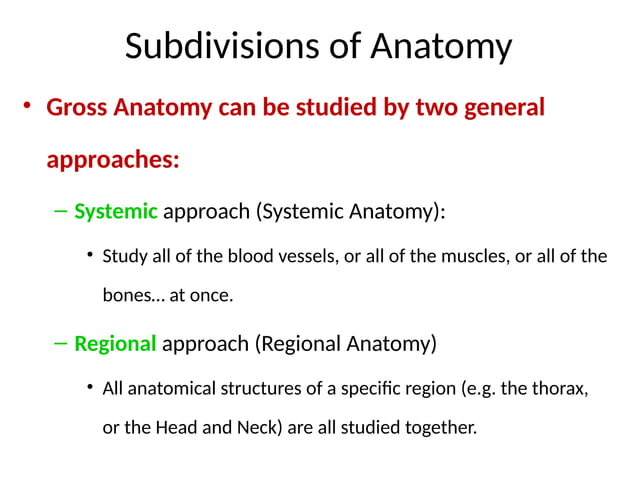 Subdivisions of Anatomy

• Gross Anatomy can be studied by two general approaches:

– Systemic approach (Systemic Anatomy):

• Study all of the blood vessels, or all of the muscles, or all of the bones… at once.

– Regional approach (Regional Anatomy)

• All anatomical structures of a specific region (e.g. the thorax, or the Head and Neck) are all studied together.